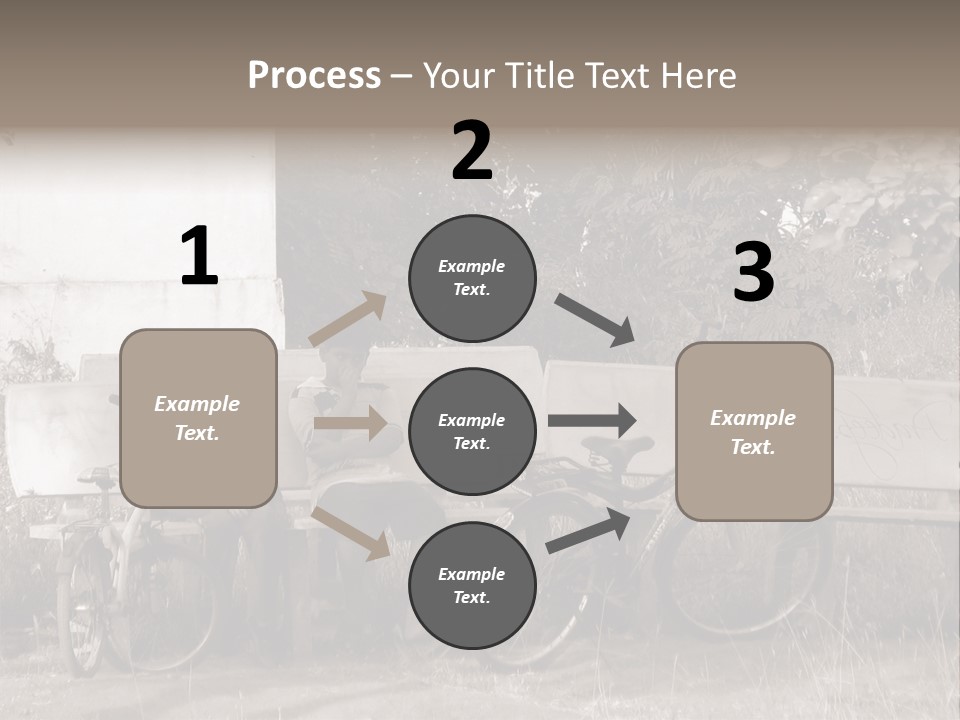 Process – Your Title Text Here

1

Example Text.

2

Example Text.

Example Text.

Example Text.

3

Example Text.